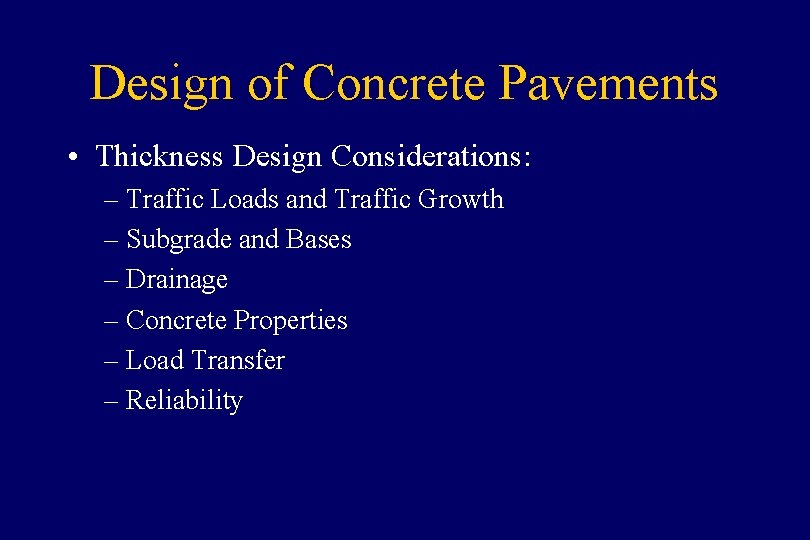 Design of Concrete Pavements

• Thickness Design Considerations:
– Traffic Loads and Traffic Growth
– Subgrade and Bases
– Drainage
– Concrete Properties
– Load Transfer
– Reliability